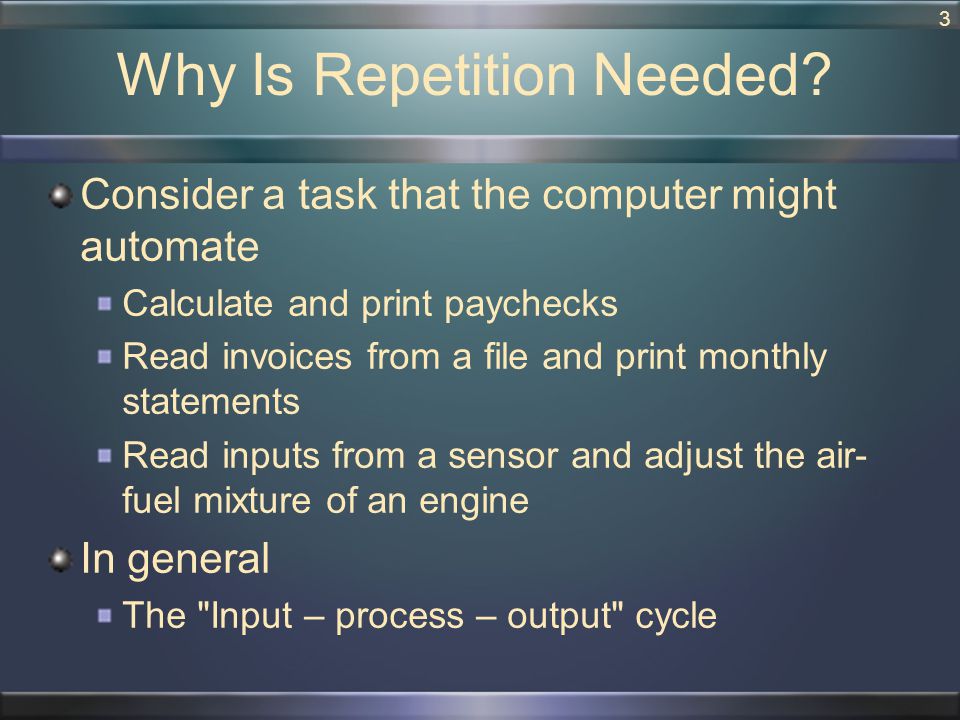 3

Why Is Repetition Needed?

Consider a task that the computer might automate

Calculate and print paychecks

Read invoices from a file and print monthly statements

Read inputs from a sensor and adjust the air-fuel mixture of an engine

In general

The "Input – process – output" cycle